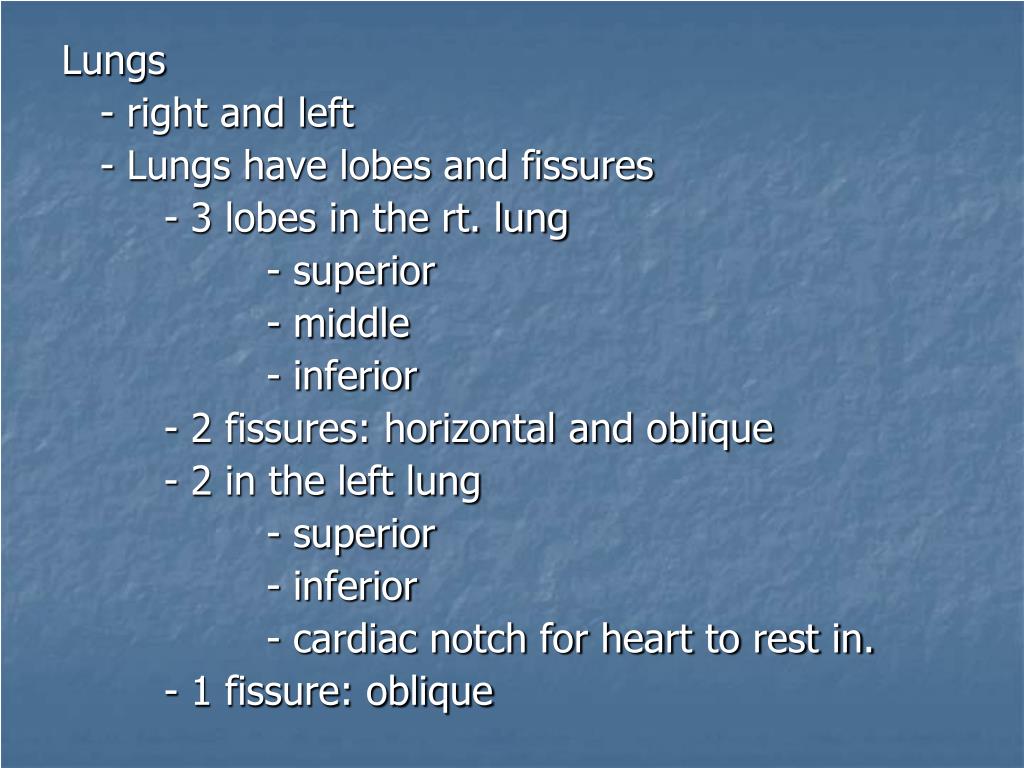 Lungs
- right and left
- Lungs have lobes and fissures
- 3 lobes in the rt. lung
- superior
- middle
- inferior
- 2 fissures: horizontal and oblique
- 2 in the left lung
- superior
- inferior
- cardiac notch for heart to rest in.
- 1 fissure: oblique